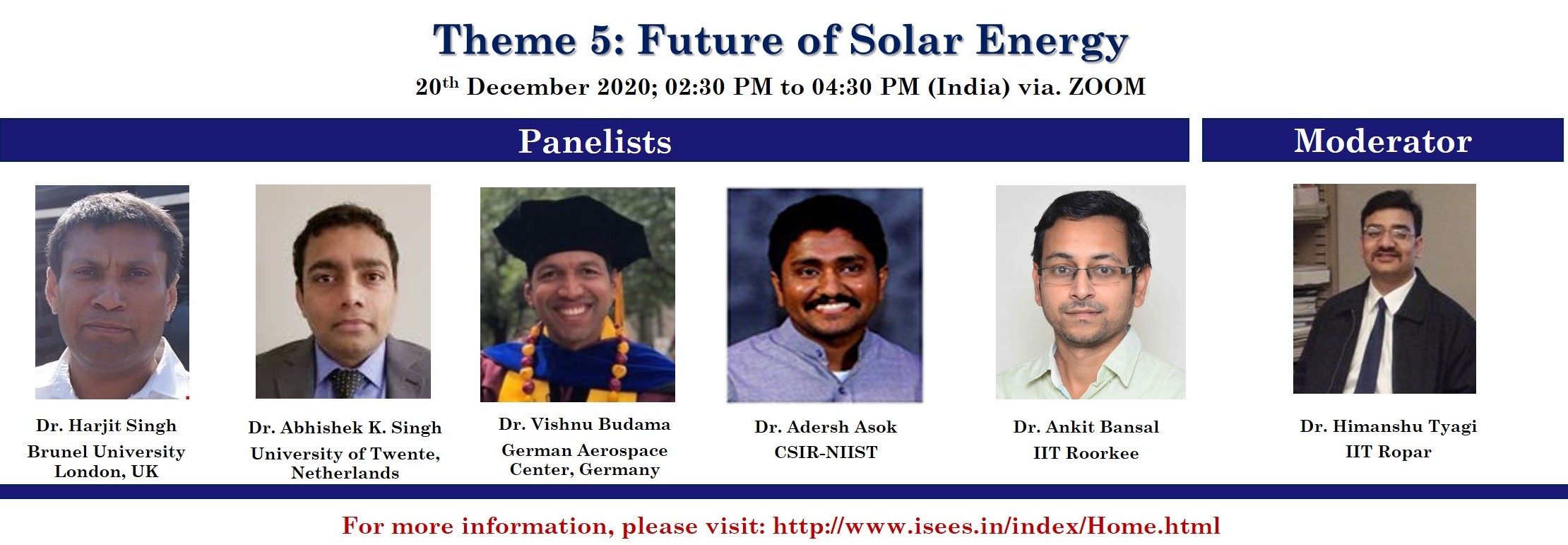 Theme 5: Future of Solar Energy

20$^{th}$ December 2020; 02:30 PM to 04:30 PM (India) via. ZOOM

Panelists

Moderator

Dr. Harjit Singh
Brunel University
London, UK

Dr. Abhishek K. Singh
University of Twente,
Netherlands

Dr. Vishnu Budama
German Aerospace
Center, Germany

Dr. Adersh Asok
CSIR-NIIST

Dr. Ankit Bansal
IIT Roorkee

Dr. Himanshu Tyagi
IIT Ropar

For more information, please visit: http://www.isees.in/index/Home.html